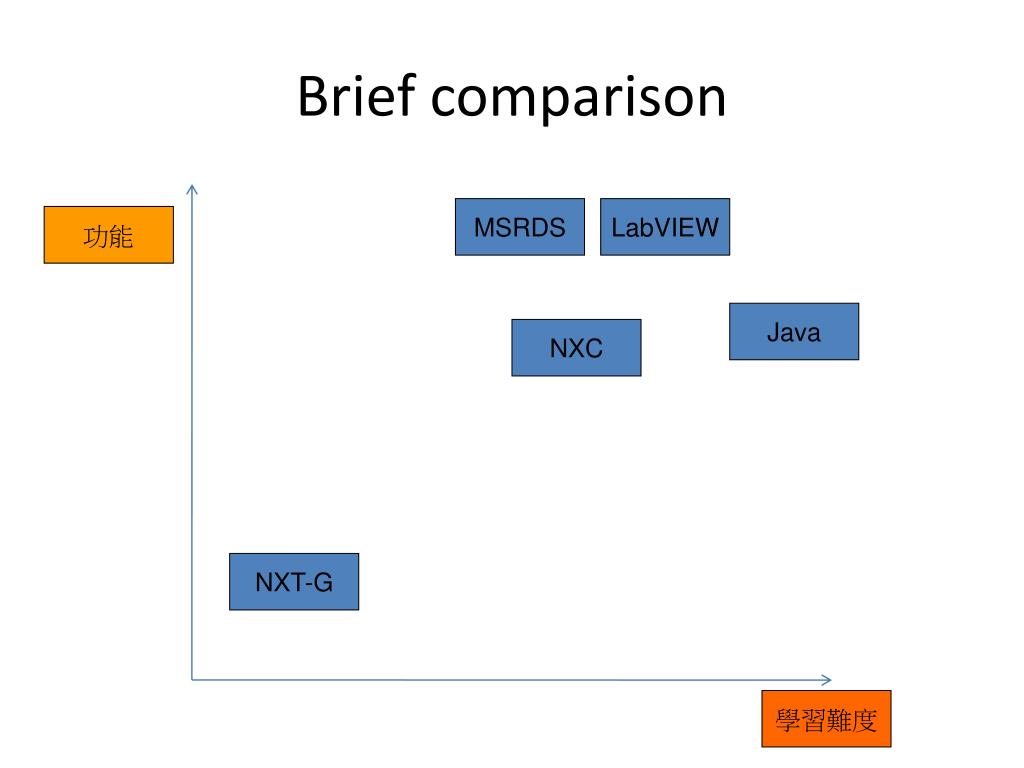 Brief comparison

功能

MSRDS

LabVIEW

NXC

Java

NXT-G

學習難度